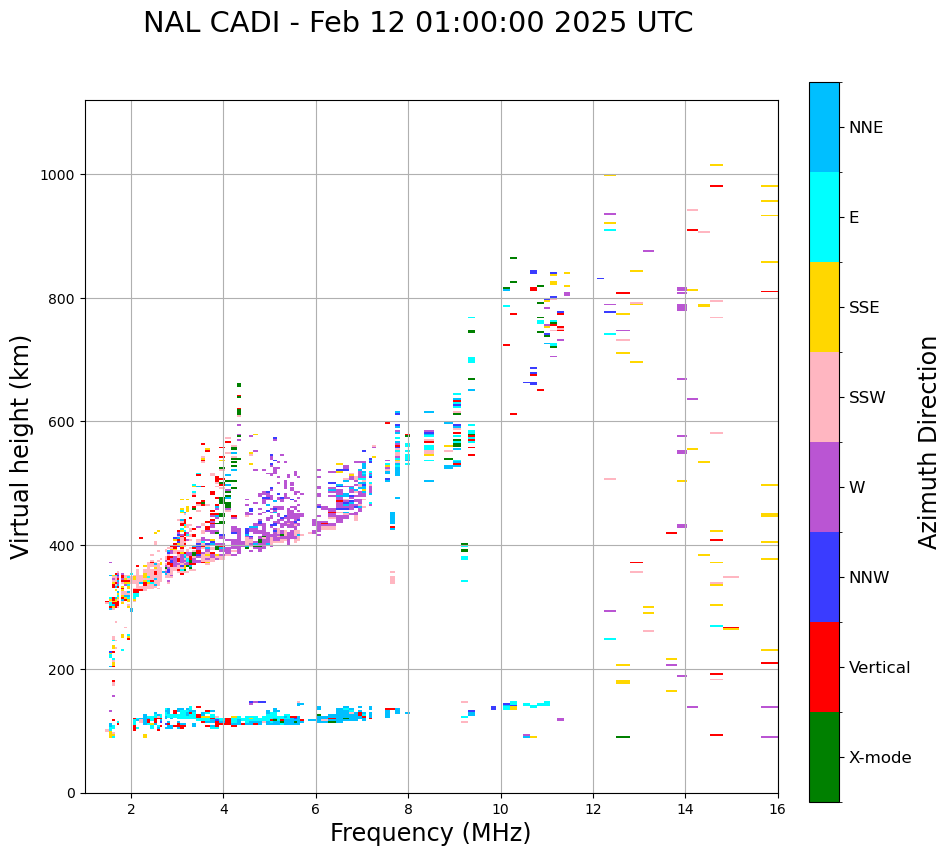 NAL CADI - Feb 12 01:00:00 2025 UTC

Virtual height (km)

1000
800
600
400
200
0

2
4
6
8
10
12
14
16

Frequency (MHz)

NNE
E
SSE
SSW
W
NNW
Vertical
X-mode

Azimuth Direction